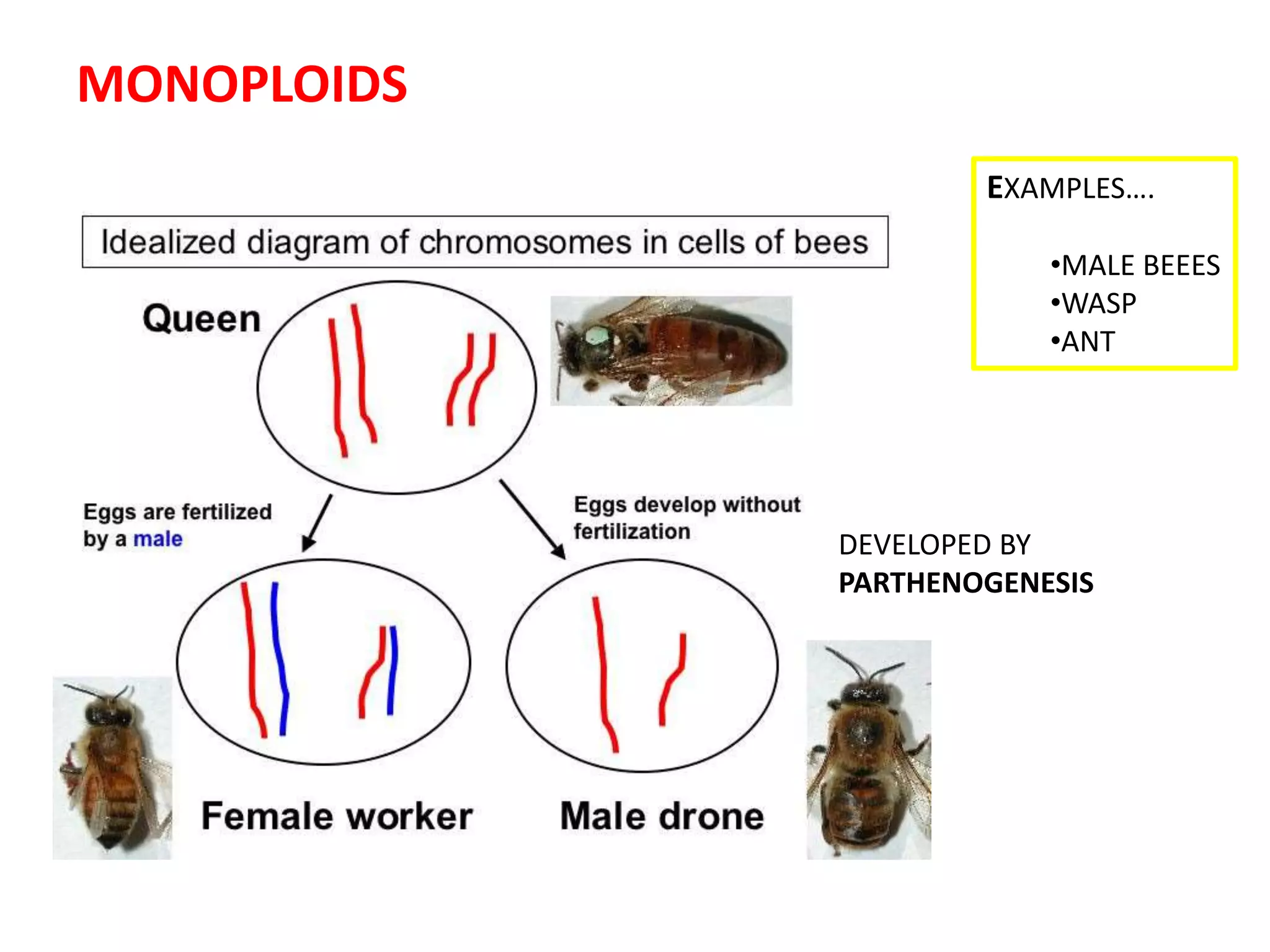 MONOPLOIDS

EXAMPLES….

•MALE BEEES
•WASP
•ANT

Idealized diagram of chromosomes in cells of bees

Queen

Eggs are fertilized by a male

Eggs develop without fertilization

DEVELOPED BY
PARTHENOGENESIS

Female worker

Male drone